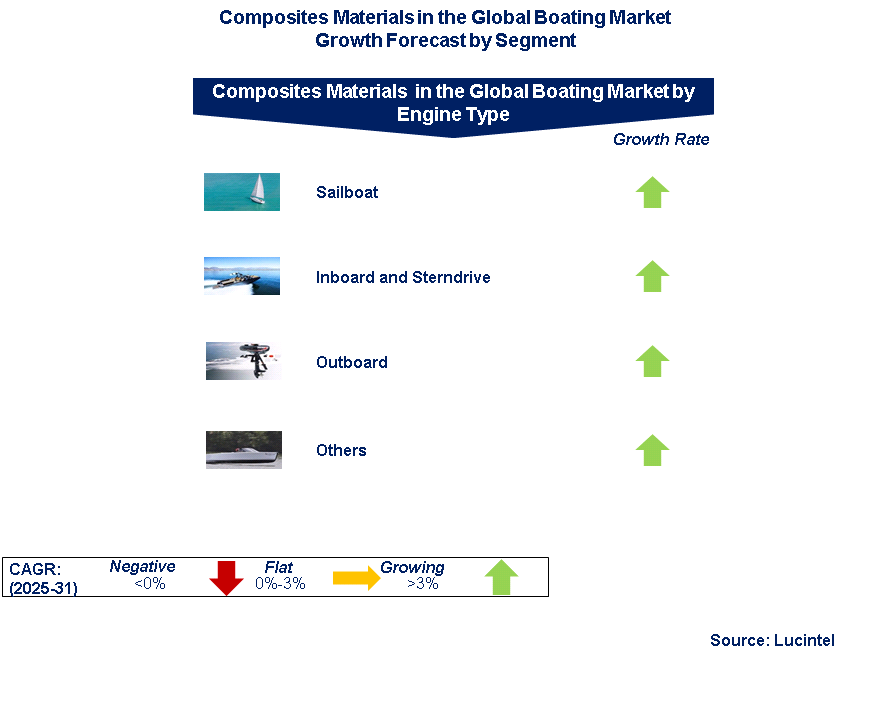 Composites Materials in the Global Boating Market
Growth Forecast by Segment

Composites Materials in the Global Boating Market by Engine Type

Growth Rate

Sailboat

Inboard and Sterndrive

Outboard

Others

CAGR: (2025-31)

Negative
<0%

Flat
0%-3%

Growing
>3%

Source: Lucintel